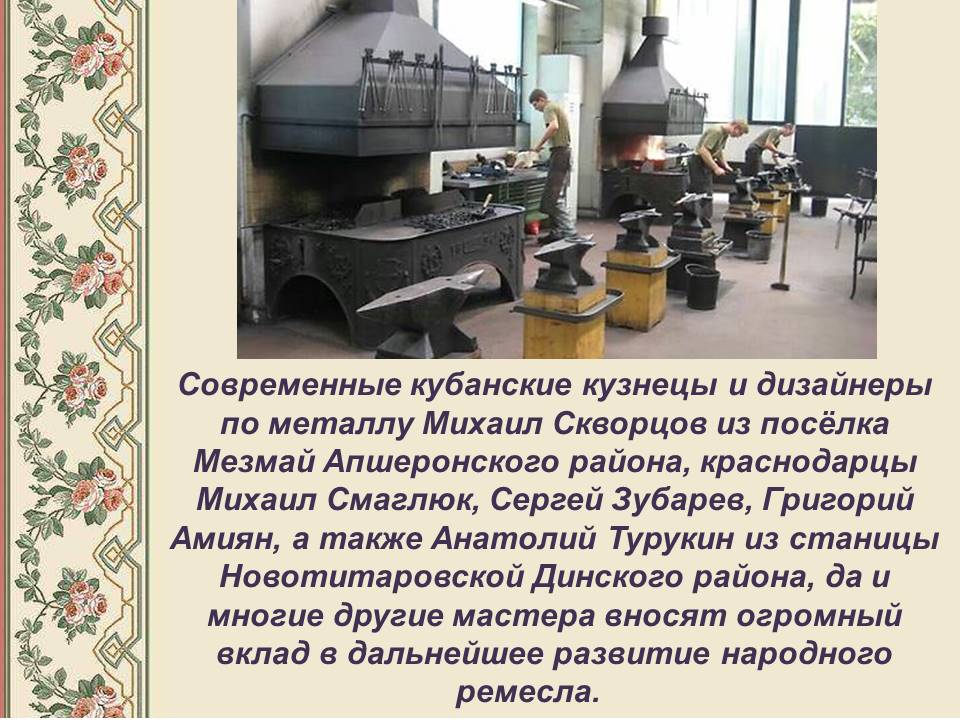 Современные кубанские кузнецы и дизайнеры по металлу Михаил Скворцов из посёлка Мезмай Апшеронского района, краснодарцы Михаил Смаглюк, Сергей Зубарев, Григорий Амиян, а также Анатолий Турукин из станицы Новотитаровской Динского района, да и многие другие мастера вносят огромный вклад в дальнейшее развитие народного ремесла.